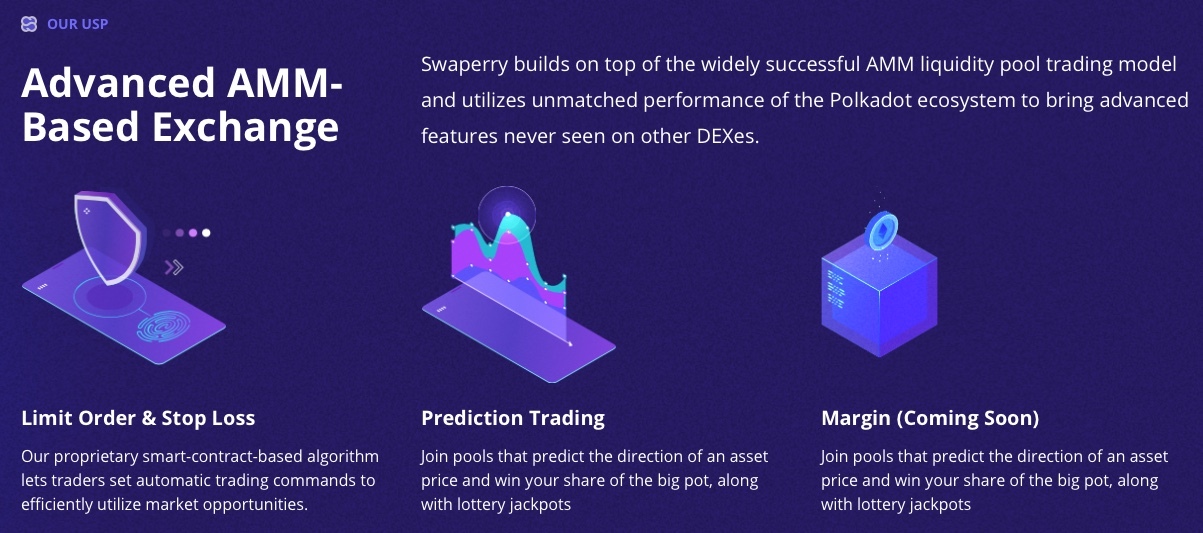 OUR USP

Advanced AMM-Based Exchange

Swaperry builds on top of the widely successful AMM liquidity pool trading model and utilizes unmatched performance of the Polkadot ecosystem to bring advanced features never seen on other DEXes.

Limit Order & Stop Loss

Our proprietary smart-contract-based algorithm lets traders set automatic trading commands to efficiently utilize market opportunities.

Prediction Trading

Join pools that predict the direction of an asset price and win your share of the big pot, along with lottery jackpots

Margin (Coming Soon)

Join pools that predict the direction of an asset price and win your share of the big pot, along with lottery jackpots